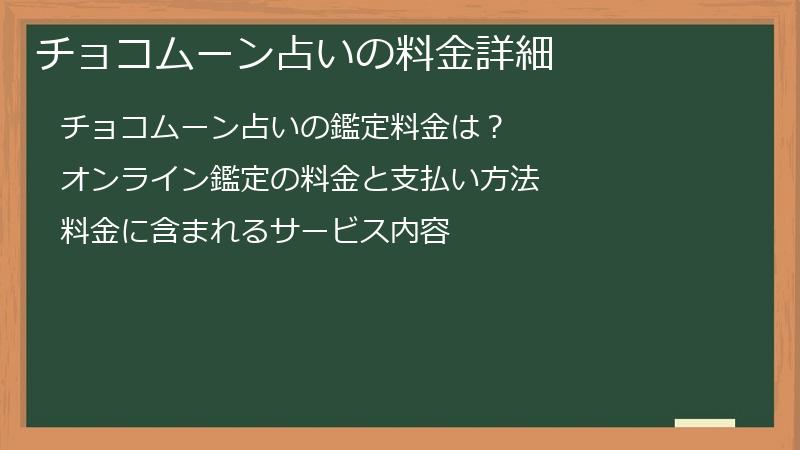 チョコムーン占いの料金詳細

チョコムーン占いの鑑定料金は？

オンライン鑑定の料金と支払い方法

料金に含まれるサービス内容